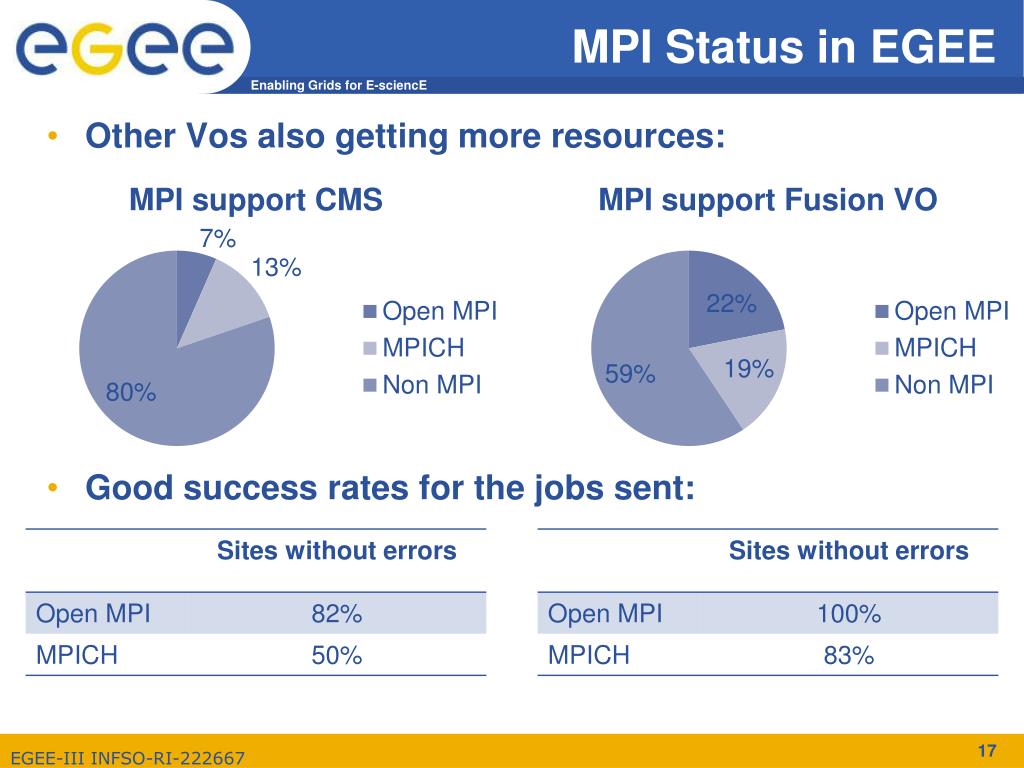 egee

Enabling Grids for E-sciencE

MPI Status in EGEE

• Other Vos also getting more resources:

MPI support CMS

7%
13%
80%

Open MPI
MPICH
Non MPI

MPI support Fusion VO

22%
19%
59%

Open MPI
MPICH
Non MPI

• Good success rates for the jobs sent:

| | Sites without errors |
|---|---|
| Open MPI | 82% |
| MPICH | 50% |

| | Sites without errors |
|---|---|
| Open MPI | 100% |
| MPICH | 83% |

EGEE-III INFSO-RI-222667

17